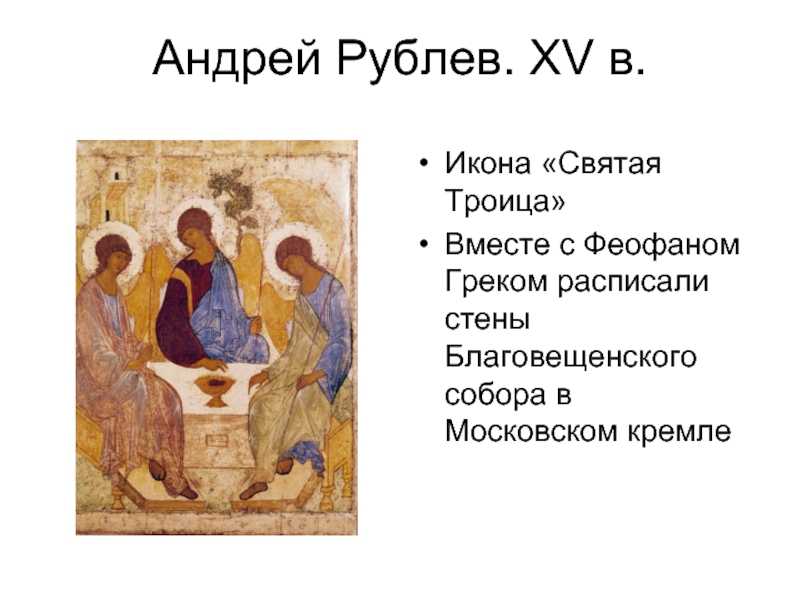 Андрей Рублев. XV в.

• Икона «Святая Троица»
• Вместе с Феофаном Греком расписали стены Благовещенского собора в Московском кремле